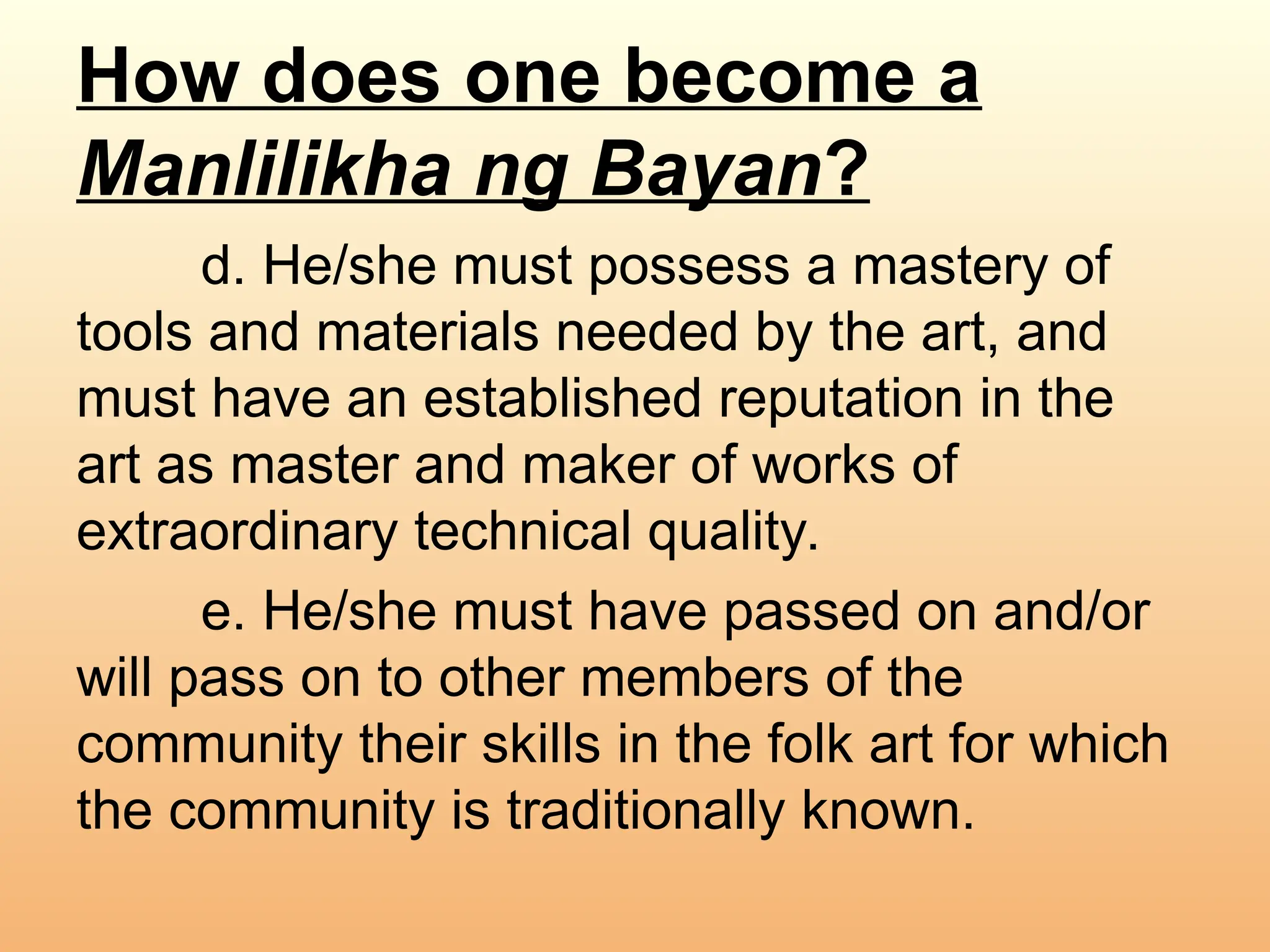 How does one become a Manlilikha ng Bayan?

d. He/she must possess a mastery of tools and materials needed by the art, and must have an established reputation in the art as master and maker of works of extraordinary technical quality.

e. He/she must have passed on and/or will pass on to other members of the community their skills in the folk art for which the community is traditionally known.